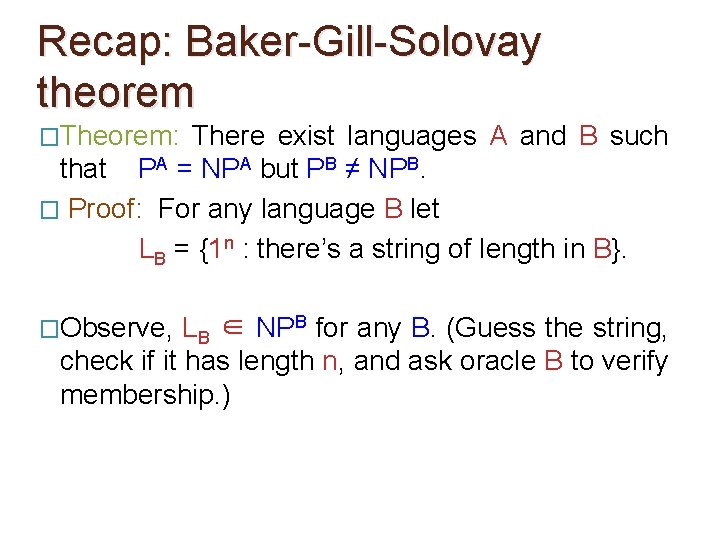 Recap: Baker-Gill-Solovay theorem

□Theorem: There exist languages A and B such that $P^A = NP^A$ but $P^B \neq NP^B$.

□ Proof: For any language B let

$L_B = \{1^n$ : there's a string of length in B$\}$.

□Observe, $L_B \in NP^B$ for any B. (Guess the string, check if it has length n, and ask oracle B to verify membership.)